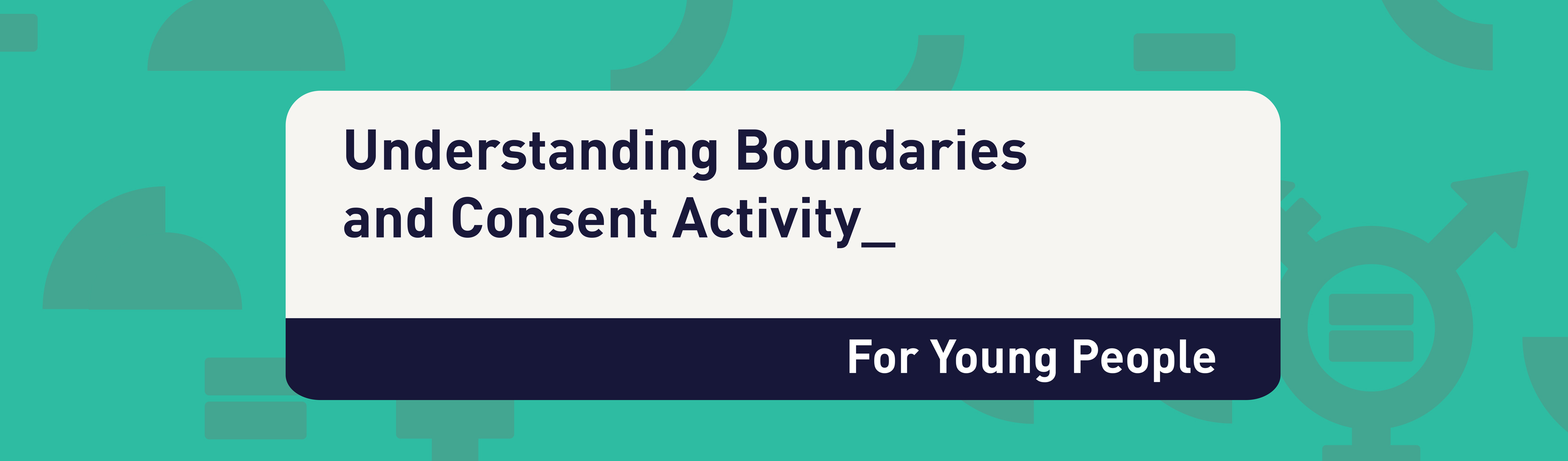 Understanding Boundaries and Consent Activity_

For Young People